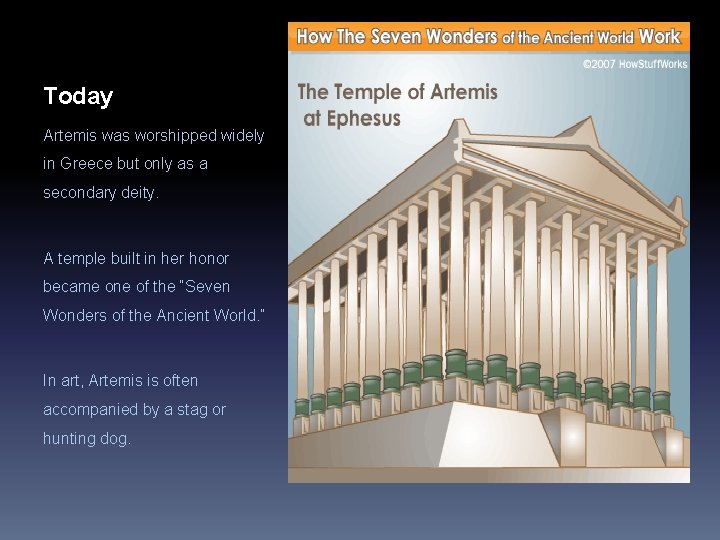 Today

Artemis was worshipped widely in Greece but only as a secondary deity.

A temple built in her honor became one of the "Seven Wonders of the Ancient World."

In art, Artemis is often accompanied by a stag or hunting dog.

How The Seven Wonders of the Ancient World Work

©2007 HowStuffWorks

The Temple of Artemis at Ephesus